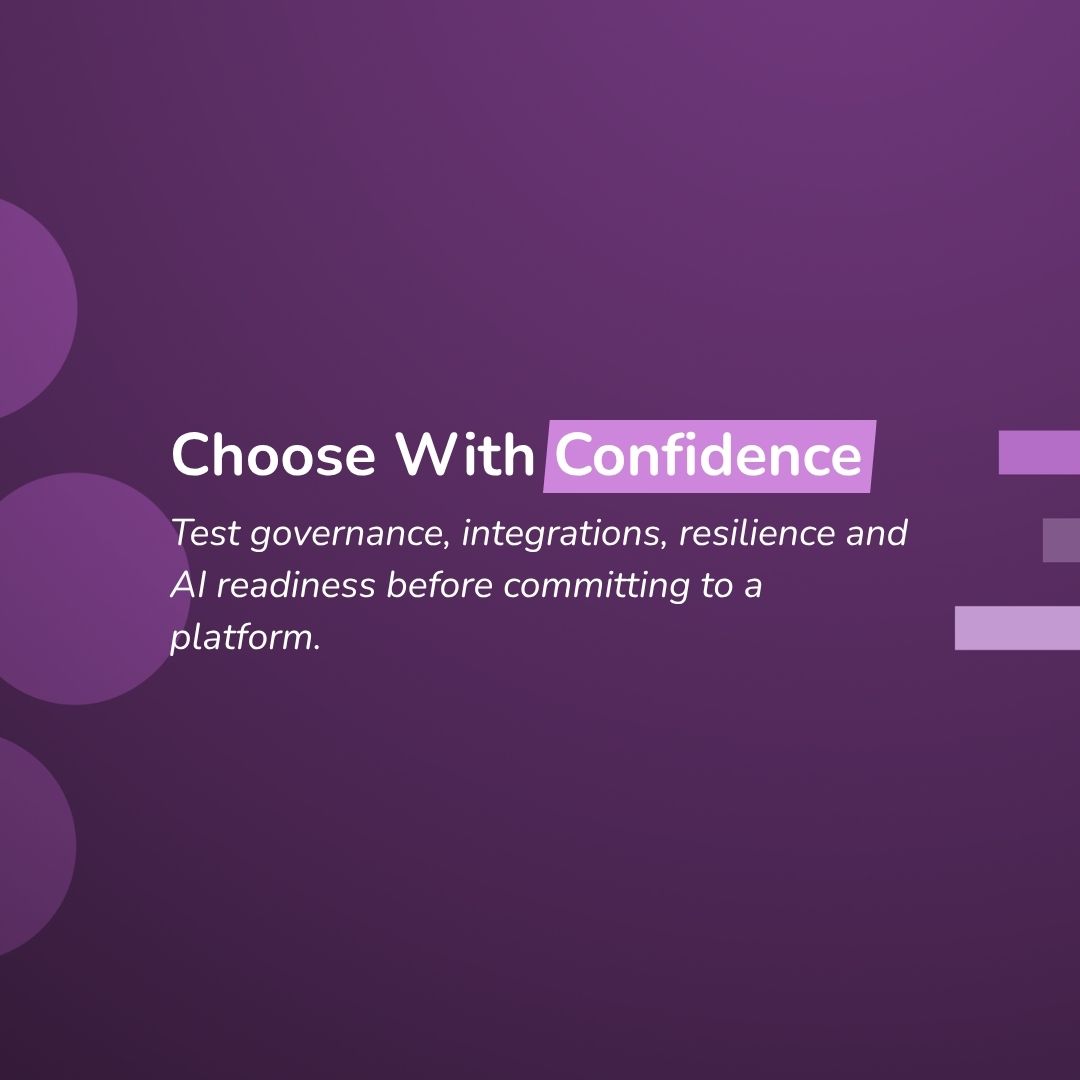 Choose With Confidence

Test governance, integrations, resilience and AI readiness before committing to a platform.